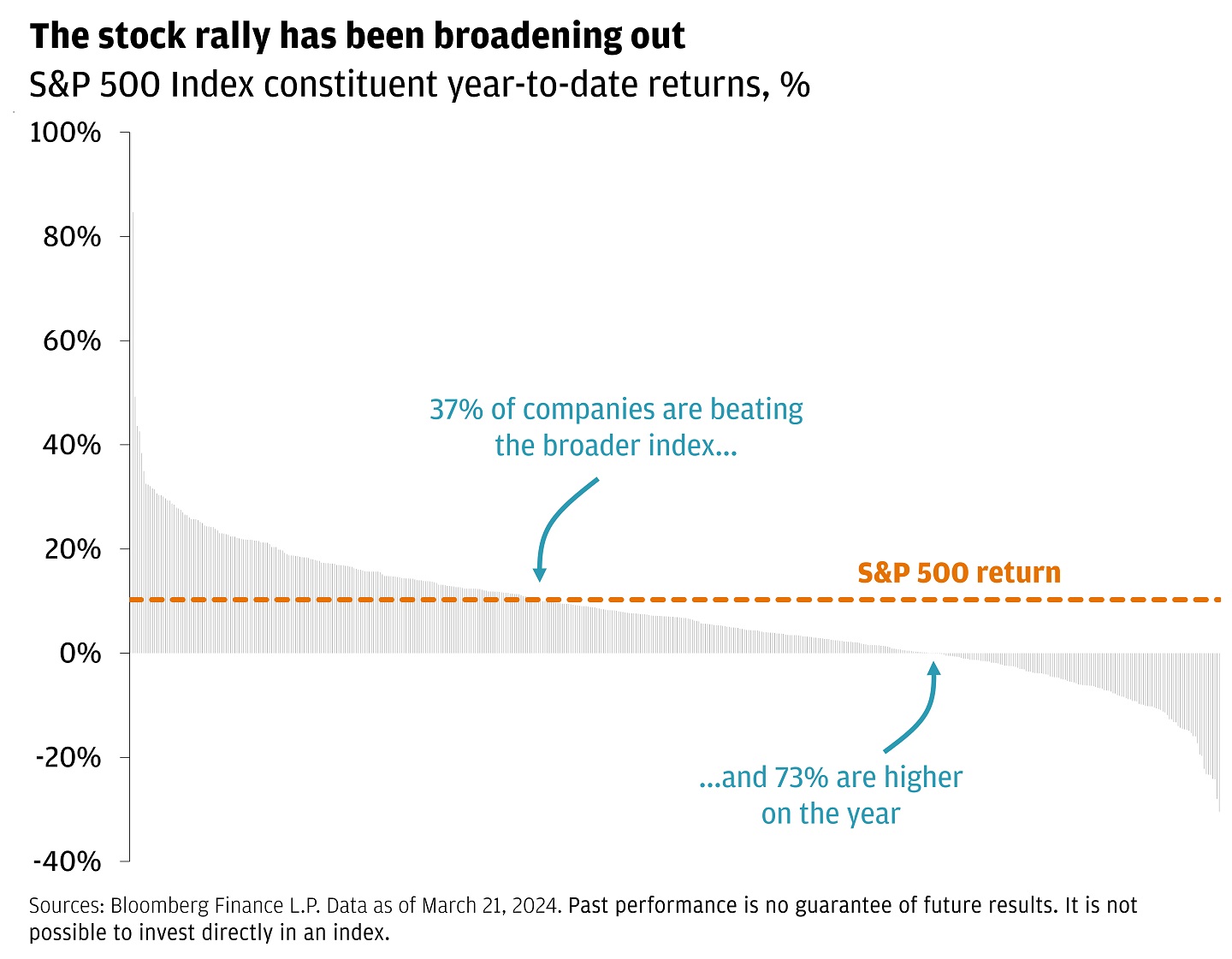 The stock rally has been broadening out
S&P 500 Index constituent year-to-date returns, %

100%
80%
60%
40%
20%
0%
-20%
-40%

37% of companies are beating the broader index...

S&P 500 return

...and 73% are higher on the year

Sources: Bloomberg Finance L.P. Data as of March 21, 2024. Past performance is no guarantee of future results. It is not possible to invest directly in an index.